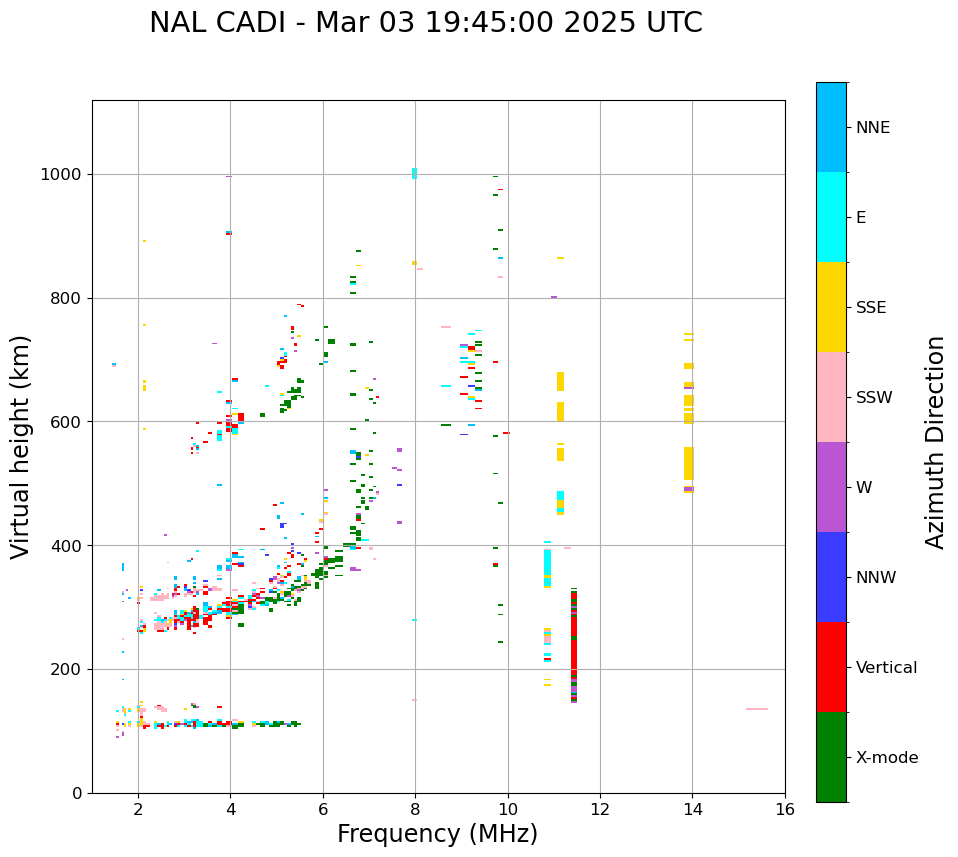 NAL CADI - Mar 03 19:45:00 2025 UTC

Virtual height (km)

1000
800
600
400
200
0

2
4
6
8
10
12
14
16

Frequency (MHz)

NNE
E
SSE
SSW
W
NNW
Vertical
X-mode

Azimuth Direction